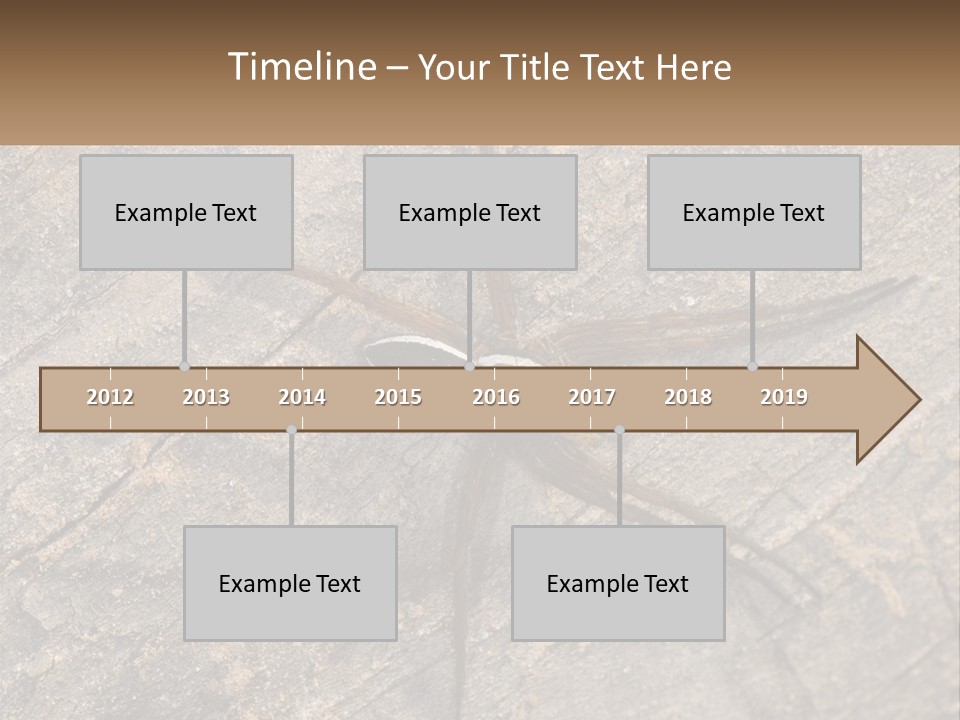 Timeline – Your Title Text Here

Example Text

Example Text

Example Text

2012 2013 2014 2015 2016 2017 2018 2019

Example Text

Example Text